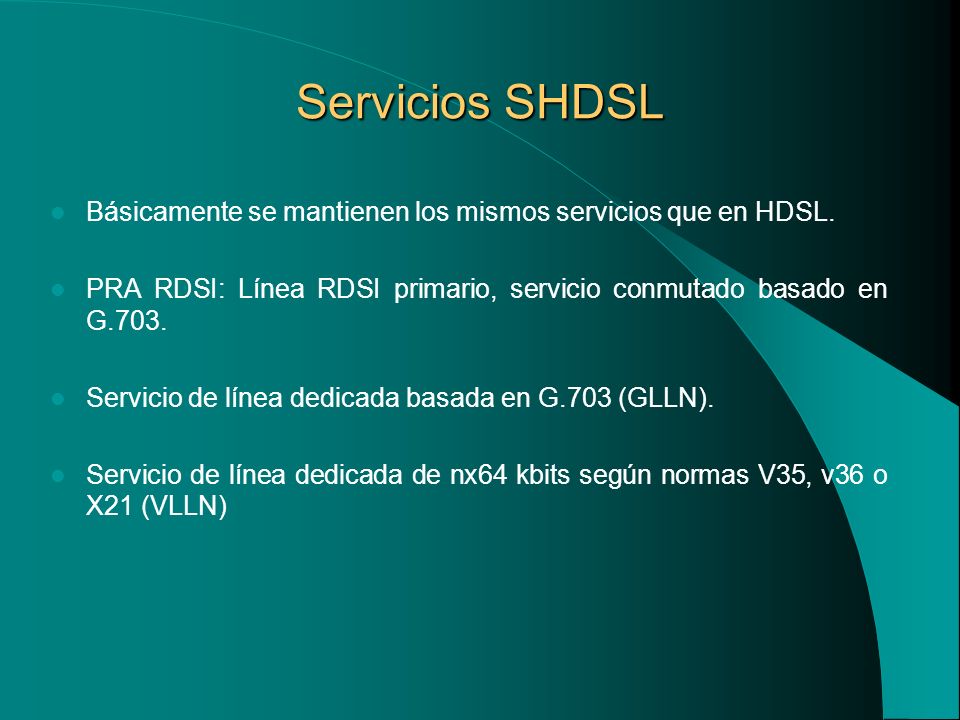 Servicios SHDSL

Básicamente se mantienen los mismos servicios que en HDSL.

PRA RDSI: Línea RDSI primario, servicio conmutado basado en G.703.

Servicio de línea dedicada basada en G.703 (GLLN).

Servicio de línea dedicada de nx64 kbits según normas V35, v36 o X21 (VLLN)